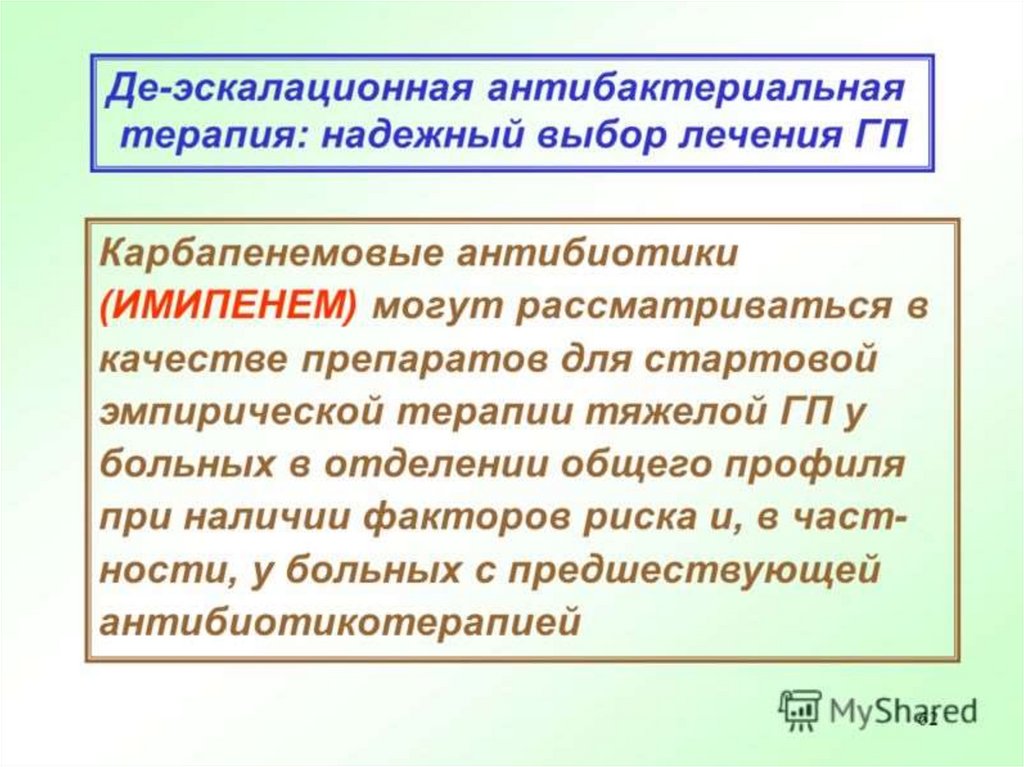 Де-эскалационная антибактериальная терапия: надежный выбор лечения ГП

Карбапенемовые антибиотики (ИМИПЕНЕМ) могут рассматриваться в качестве препаратов для стартовой эмпирической терапии тяжелой ГП у больных в отделении общего профиля при наличии факторов риска и, в частности, у больных с предшествующей антибиотикотерапией

MyShared

62